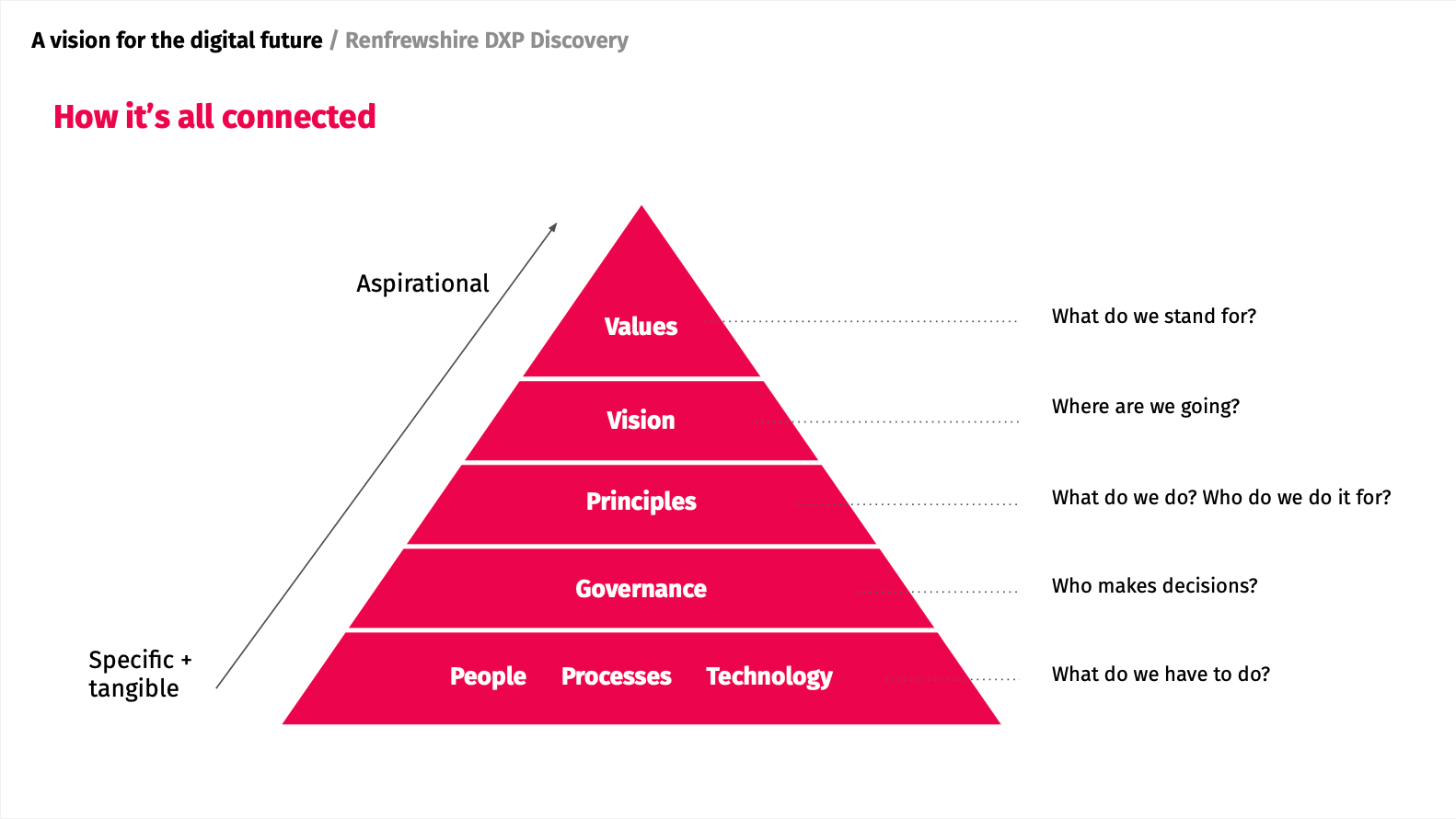 A vision for the digital future / Renfrewshire DXP Discovery

How it's all connected

Aspirational

Specific + tangible

Values

Vision

Principles

Governance

People Processes Technology

What do we stand for?

Where are we going?

What do we do? Who do we do it for?

Who makes decisions?

What do we have to do?